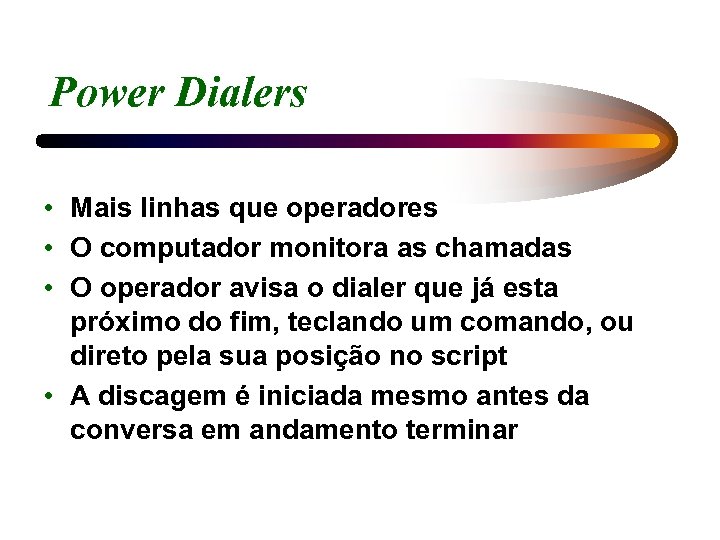 Power Dialers

• Mais linhas que operadores
• O computador monitora as chamadas
• O operador avisa o dialer que já esta próximo do fim, teclando um comando, ou direto pela sua posição no script
• A discagem é iniciada mesmo antes da conversa em andamento terminar